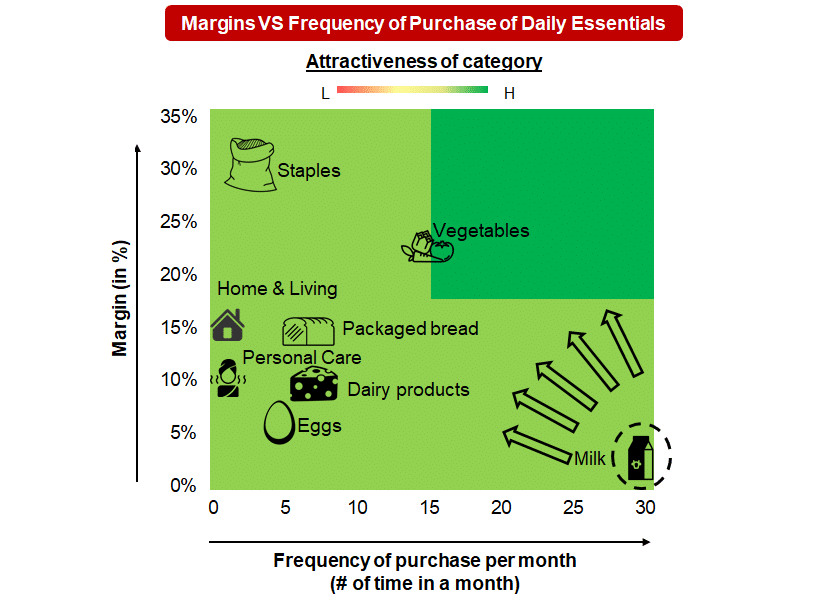 Margins VS Frequency of Purchase of Daily Essentials

Attractiveness of category

L H

Margin (in %)

35%
30%
25%
20%
15%
10%
5%
0%

Staples

Vegetables

Home & Living

Packaged bread

Personal Care

Dairy products

Eggs

Milk

0 5 10 15 20 25 30

Frequency of purchase per month
(# of time in a month)